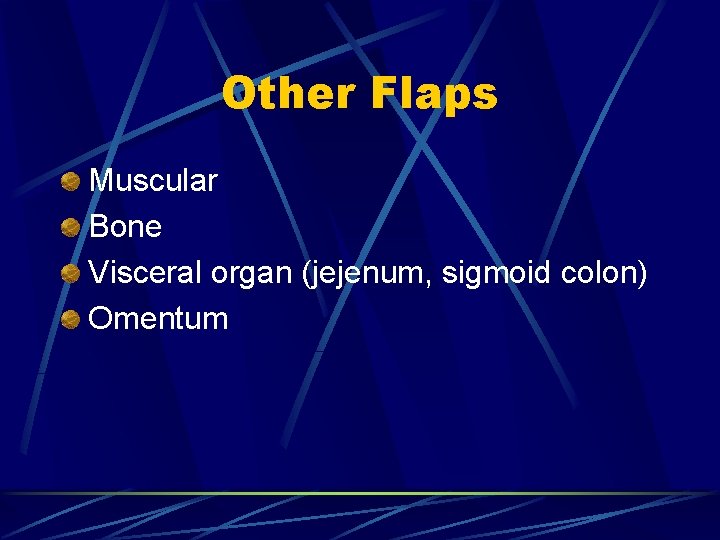 Other Flaps

• Muscular
• Bone
• Visceral organ (jejenum, sigmoid colon)
• Omentum